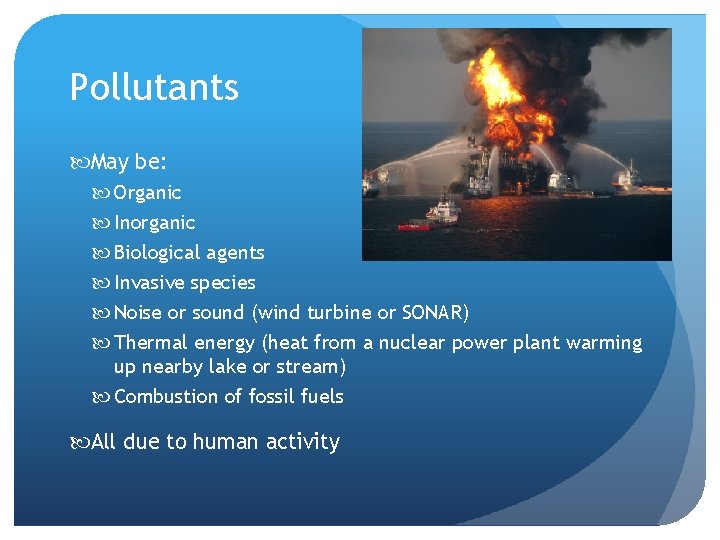 Pollutants

May be:

Organic

Inorganic

Biological agents

Invasive species

Noise or sound (wind turbine or SONAR)

Thermal energy (heat from a nuclear power plant warming up nearby lake or stream)

Combustion of fossil fuels

All due to human activity